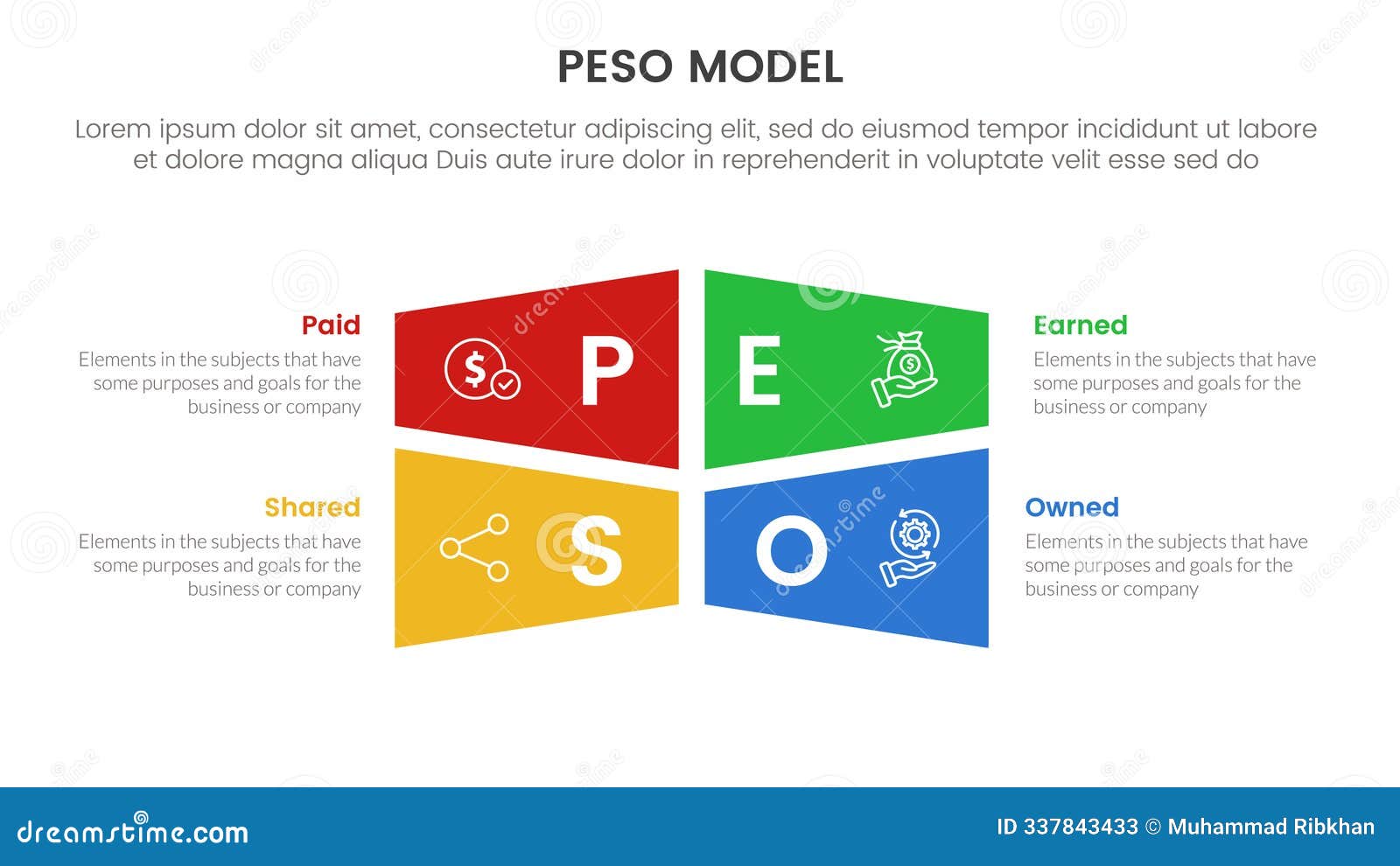 PESO MODEL

Lorem ipsum dolor sit amet, consectetur adipiscing elit, sed do eiusmod tempor incididunt ut labore et dolore magna aliqua Duis aute irure dolor in reprehenderit in voluptate velit esse sed do

Paid
Elements in the subjects that have some purposes and goals for the business or company

P

E

Earned
Elements in the subjects that have some purposes and goals for the business or company

Shared
Elements in the subjects that have some purposes and goals for the business or company

S

O

Owned
Elements in the subjects that have some purposes and goals for the business or company

dreamstime.com

ID 337843433 © Muhammad Ribkhan